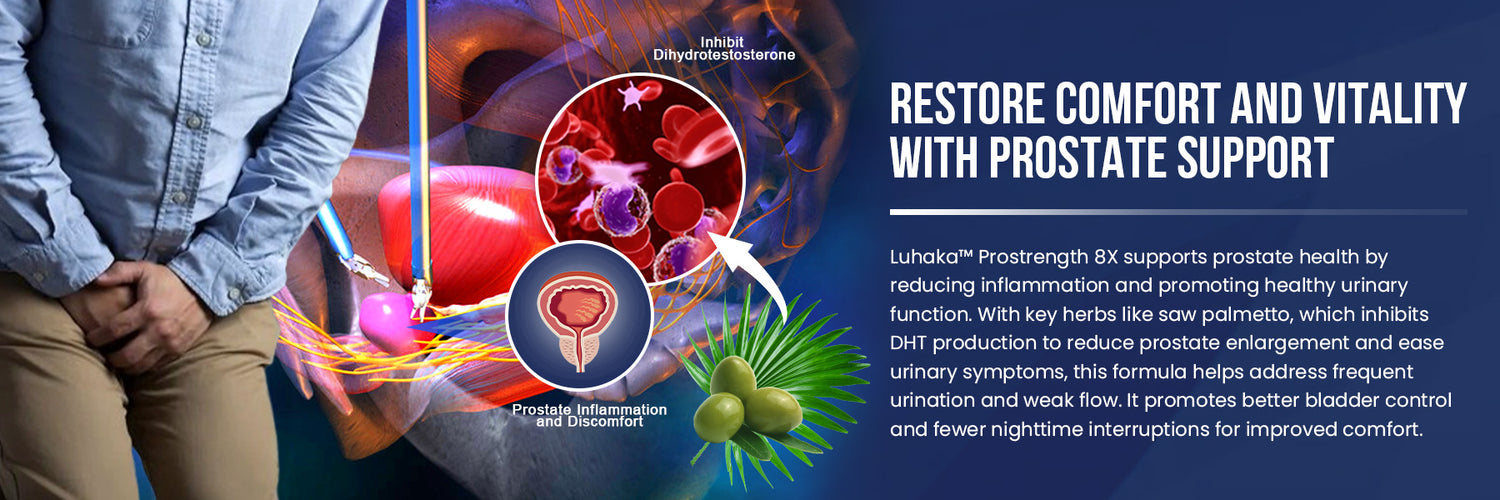 Inhibit Dihydrotestosterone

Prostate Inflammation and Discomfort

RESTORE COMFORT AND VITALITY WITH PROSTATE SUPPORT

Luhaka™ Prostrength 8X supports prostate health by reducing inflammation and promoting healthy urinary function. With key herbs like saw palmetto, which inhibits DHT production to reduce prostate enlargement and ease urinary symptoms, this formula helps address frequent urination and weak flow. It promotes better bladder control and fewer nighttime interruptions for improved comfort.